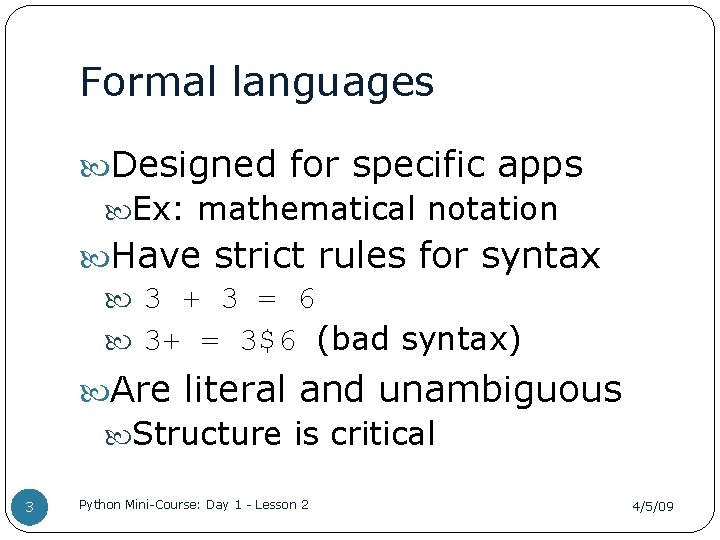 Formal languages

Designed for specific apps

Ex: mathematical notation

Have strict rules for syntax

3 + 3 = 6

3+ = 3$6 (bad syntax)

Are literal and unambiguous

Structure is critical

3

Python Mini-Course: Day 1 - Lesson 2

4/5/09